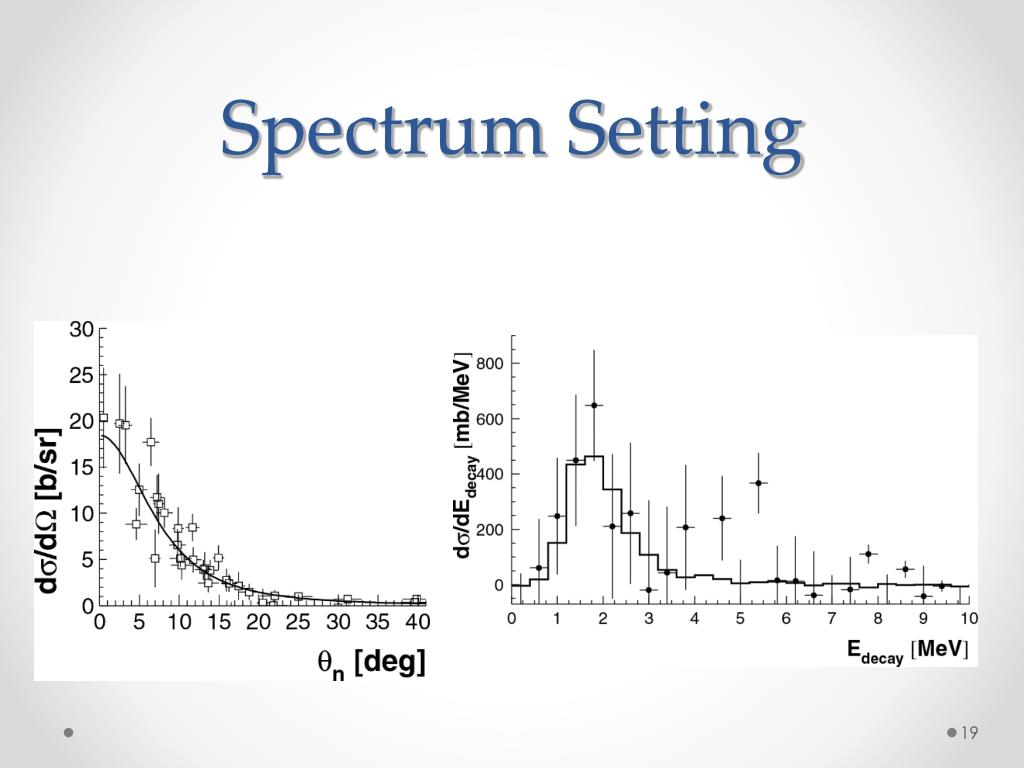 Spectrum Setting

30
25
20
15
10
5
0
$d\sigma/d\Omega$ [b/sr]
0 5 10 15 20 25 30 35 40
$\theta_n$ [deg]

800
600
400
200
0
$d\sigma/dE_{decay}$ [mb/MeV]
0 1 2 3 4 5 6 7 8 9 10
$E_{decay}$ [MeV]

19